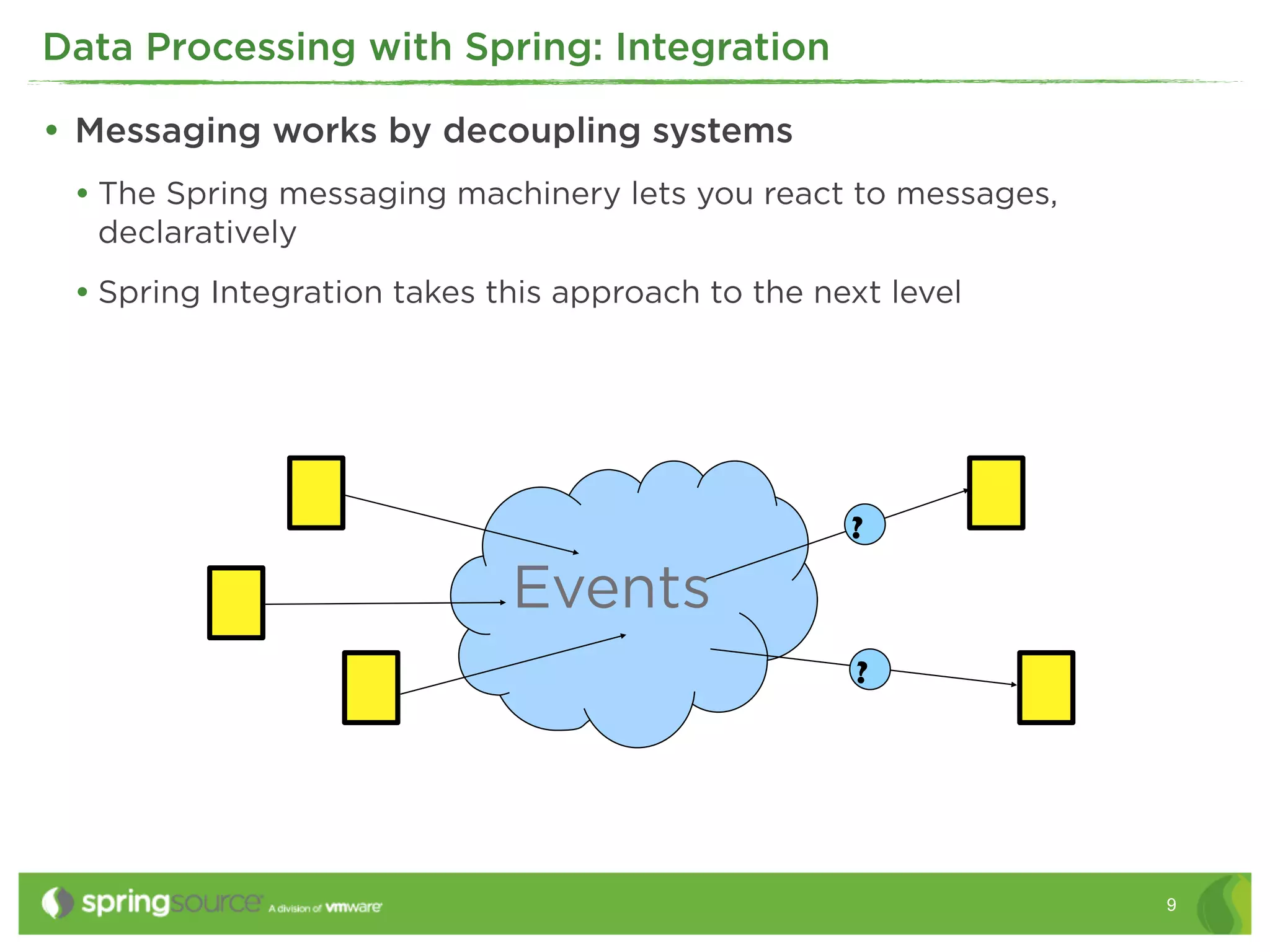 Data Processing with Spring: Integration

• Messaging works by decoupling systems

• The Spring messaging machinery lets you react to messages, declaratively

• Spring Integration takes this approach to the next level

Events

?

?

springsource A division of vmware

9